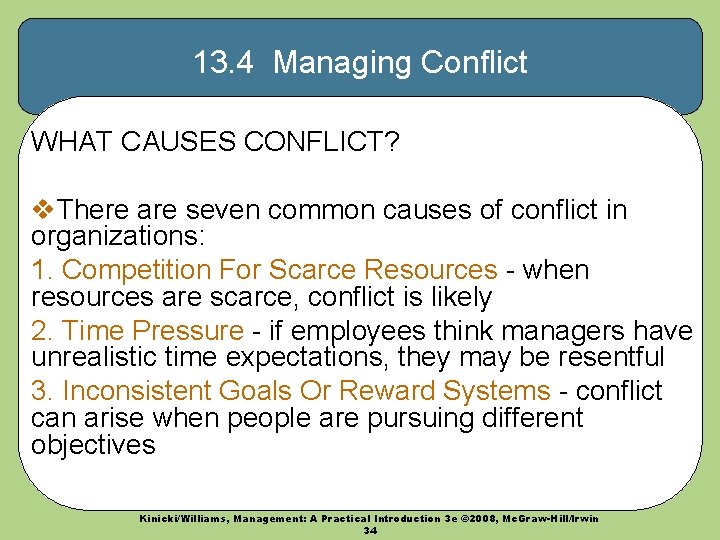 13.4 Managing Conflict

WHAT CAUSES CONFLICT?

❖There are seven common causes of conflict in organizations:

1. Competition For Scarce Resources - when resources are scarce, conflict is likely

2. Time Pressure - if employees think managers have unrealistic time expectations, they may be resentful

3. Inconsistent Goals Or Reward Systems - conflict can arise when people are pursuing different objectives

Kinicki/Williams, Management: A Practical Introduction 3e ©2008, McGraw-Hill/Irwin
34